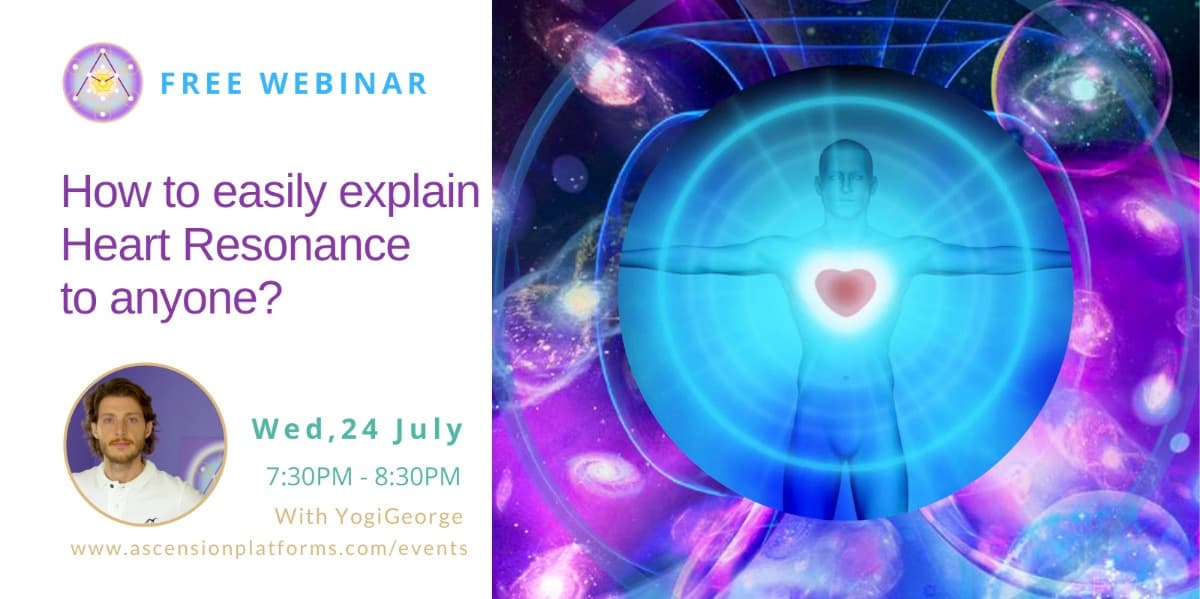 FREE WEBINAR

How to easily explain Heart Resonance to anyone?

Wed,24 July

7:30PM - 8:30PM

With YogiGeorge

www.ascensionplatforms.com/events